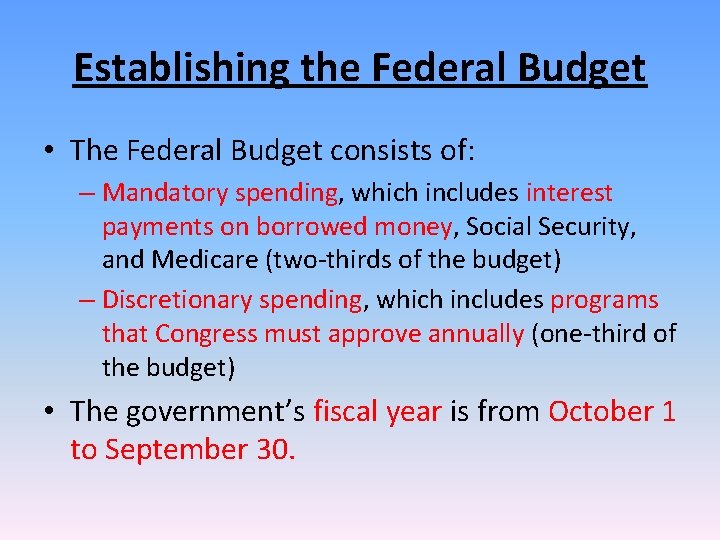 Establishing the Federal Budget

• The Federal Budget consists of:

– Mandatory spending, which includes interest payments on borrowed money, Social Security, and Medicare (two-thirds of the budget)

– Discretionary spending, which includes programs that Congress must approve annually (one-third of the budget)

• The government's fiscal year is from October 1 to September 30.